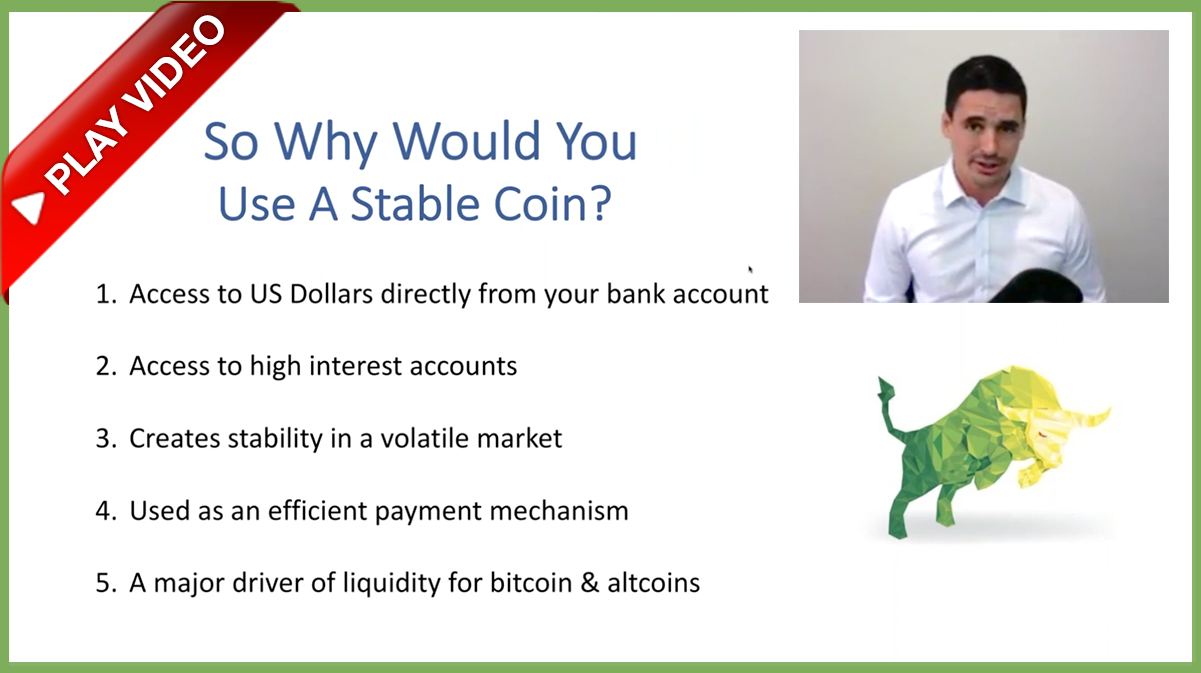 PLAY VIDEO

So Why Would You Use A Stable Coin?

1. Access to US Dollars directly from your bank account

2. Access to high interest accounts

3. Creates stability in a volatile market

4. Used as an efficient payment mechanism

5. A major driver of liquidity for bitcoin & altcoins